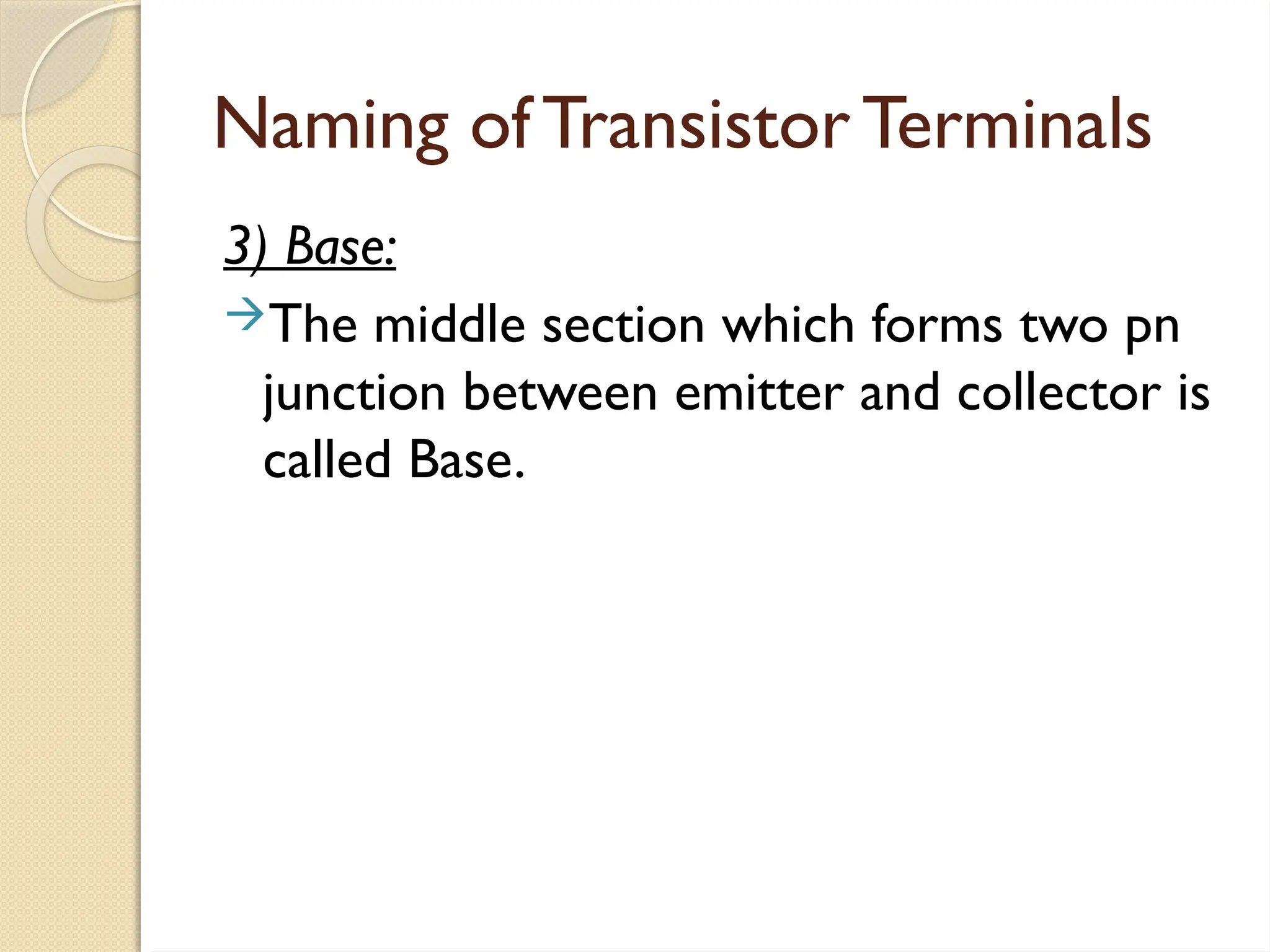 Naming of Transistor Terminals

3) Base:

→The middle section which forms two pn junction between emitter and collector is called Base.